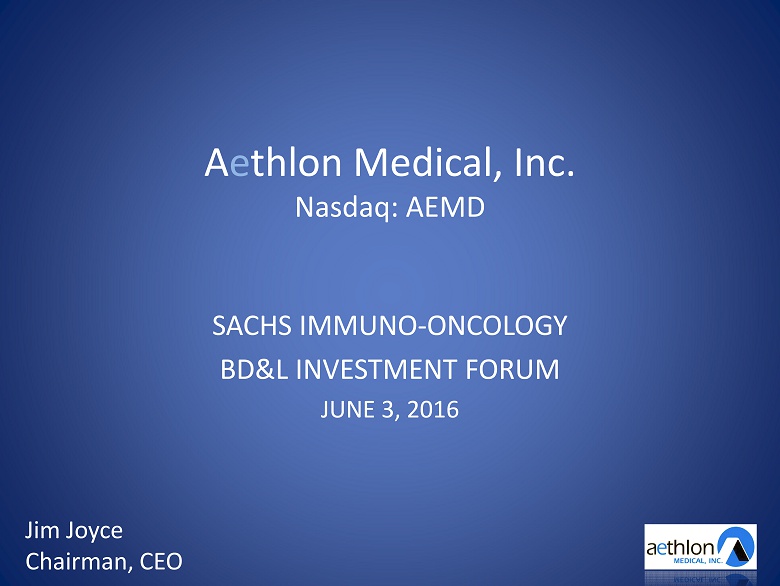 Aethlon Medical, Inc.
Nasdaq: AEMD

SACHS IMMUNO-ONCOLOGY
BD&L INVESTMENT FORUM
JUNE 3, 2016

Jim Joyce
Chairman, CEO

aethlon
MEDICAL, INC.